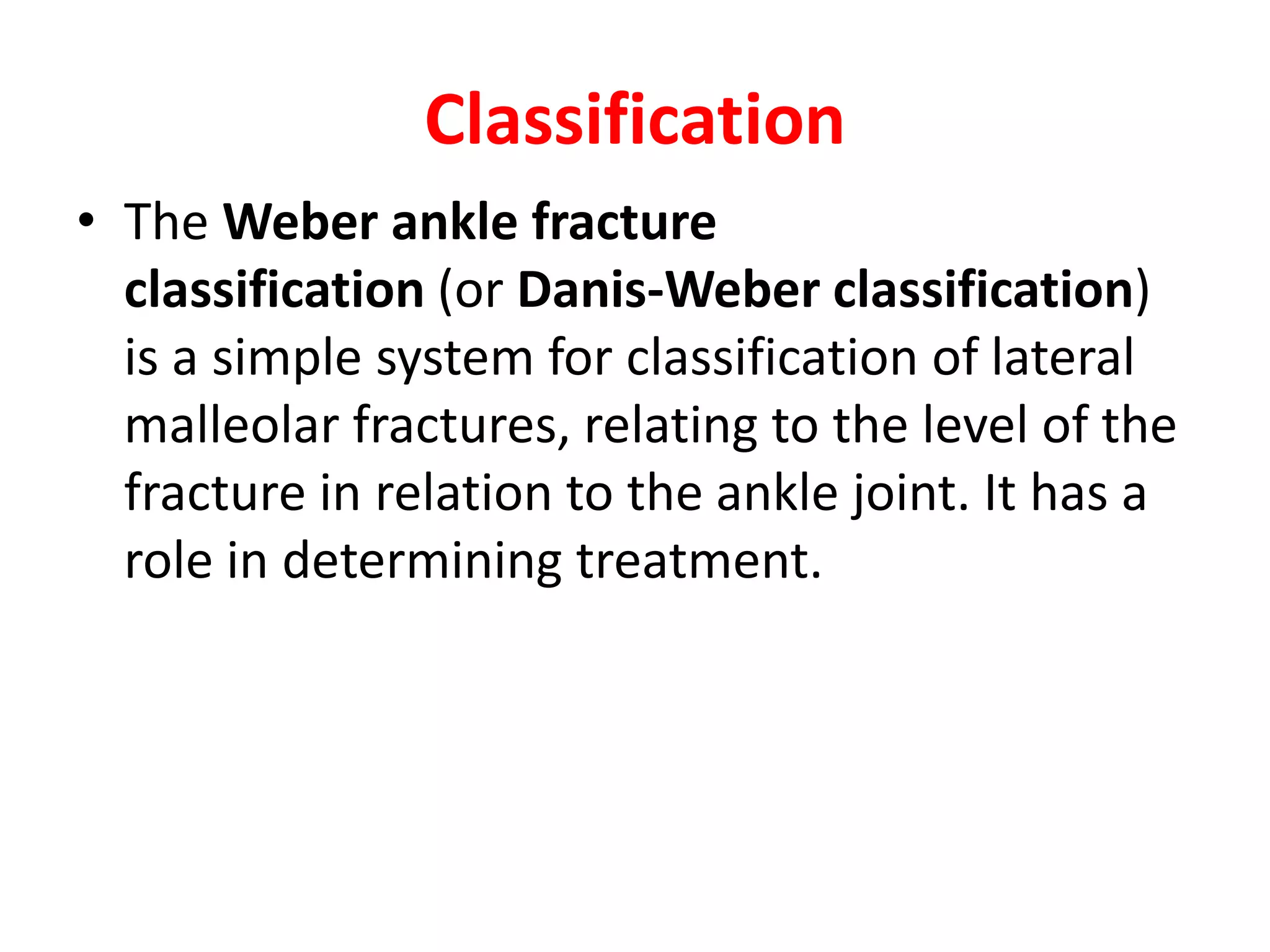 Classification

• The Weber ankle fracture classification (or Danis-Weber classification) is a simple system for classification of lateral malleolar fractures, relating to the level of the fracture in relation to the ankle joint. It has a role in determining treatment.